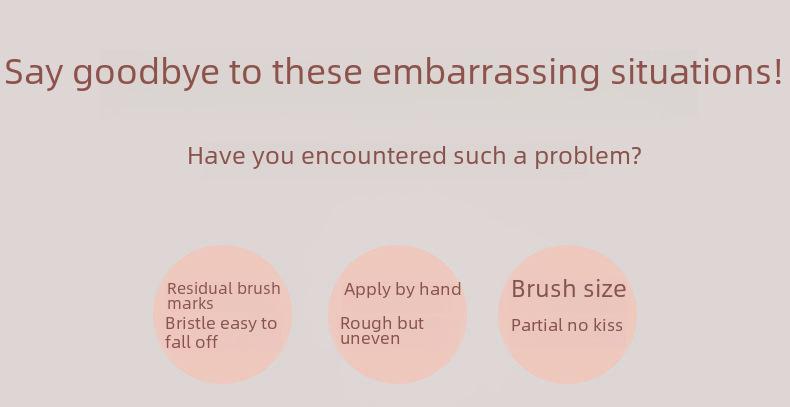 Say goodbye to these embarrassing situations!

Have you encountered such a problem?

Residual brush marks
Bristle easy to fall off

Apply by hand
Rough but uneven

Brush size
Partial no kiss